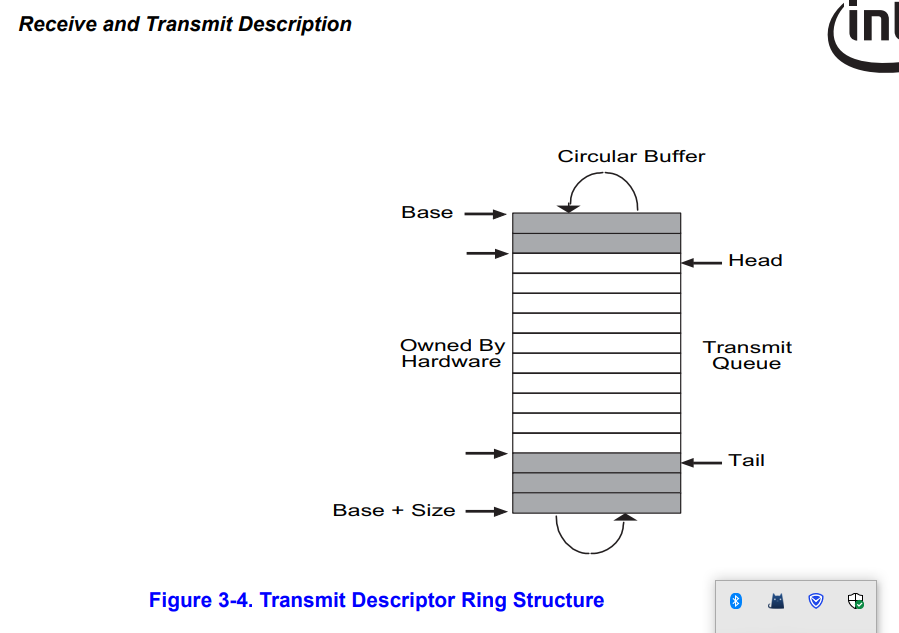 Receive and Transmit Description

int

Circular Buffer

Base

Head

Owned By Hardware

Transmit Queue

Tail

Base + Size

Figure 3-4. Transmit Descriptor Ring Structure